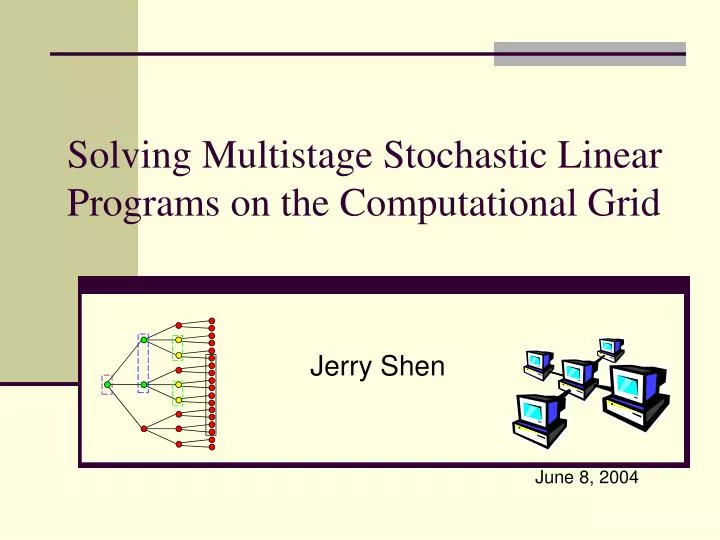 Solving Multistage Stochastic Linear Programs on the Computational Grid

Jerry Shen

June 8, 2004